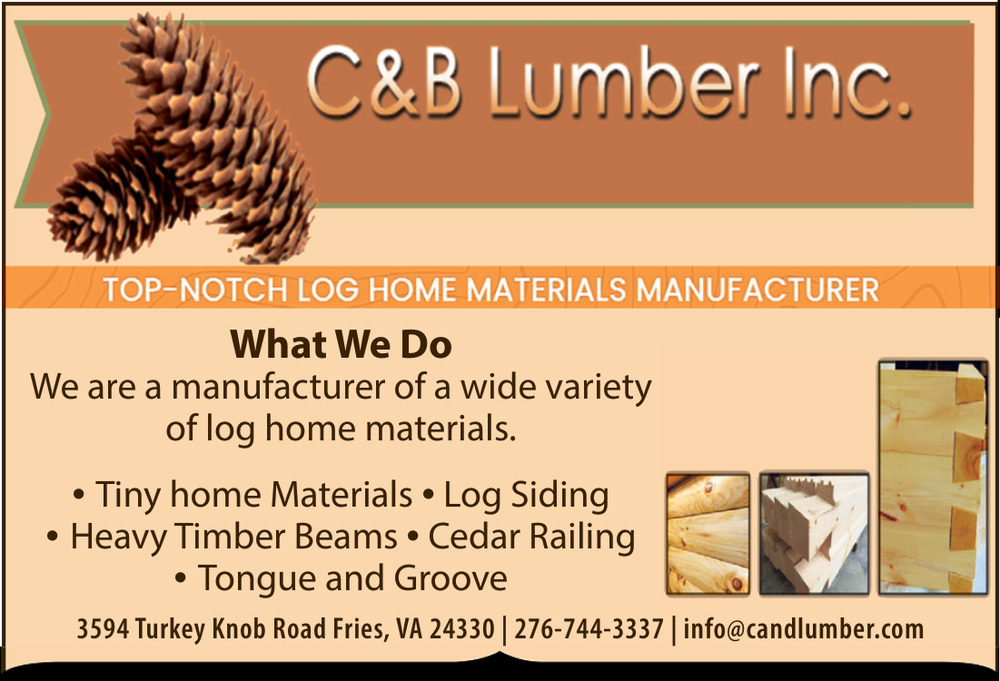 C&B Lumber Inc.

TOP-NOTCH LOG HOME MATERIALS MANUFACTURER

What We Do

We are a manufacturer of a wide variety of log home materials.

• Tiny home Materials • Log Siding
• Heavy Timber Beams • Cedar Railing
• Tongue and Groove

3594 Turkey Knob Road Fries, VA 24330 | 276-744-3337 | info@candlumber.com